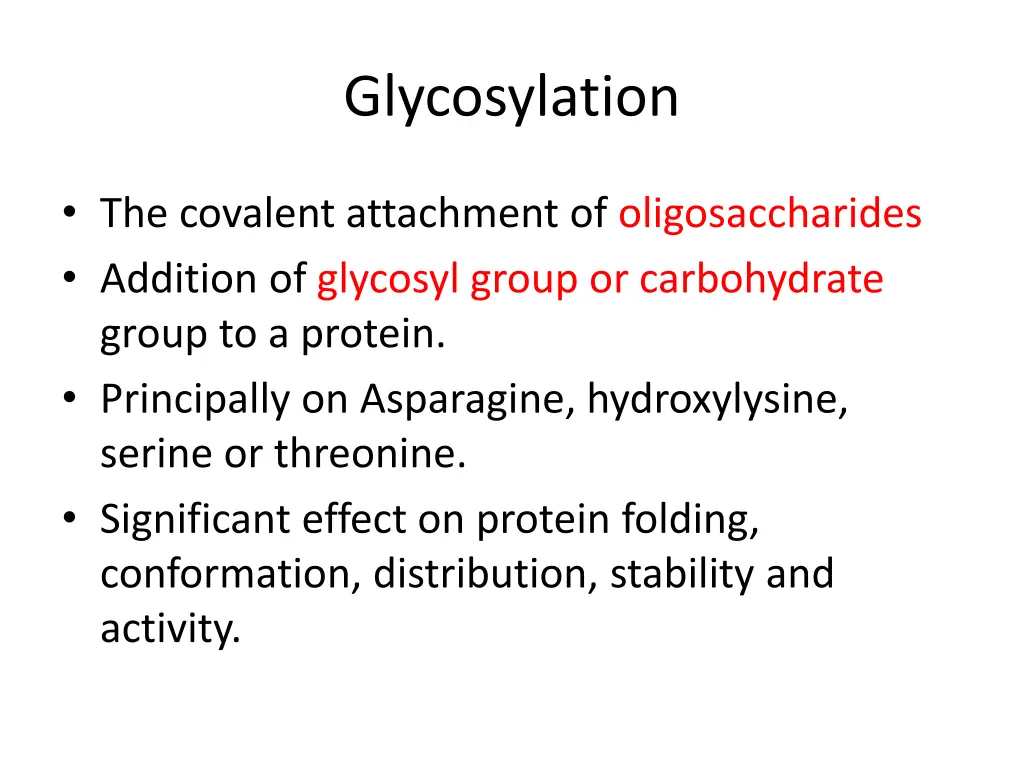 Glycosylation

• The covalent attachment of oligosaccharides
• Addition of glycosyl group or carbohydrate group to a protein.
• Principally on Asparagine, hydroxylysine, serine or threonine.
• Significant effect on protein folding, conformation, distribution, stability and activity.